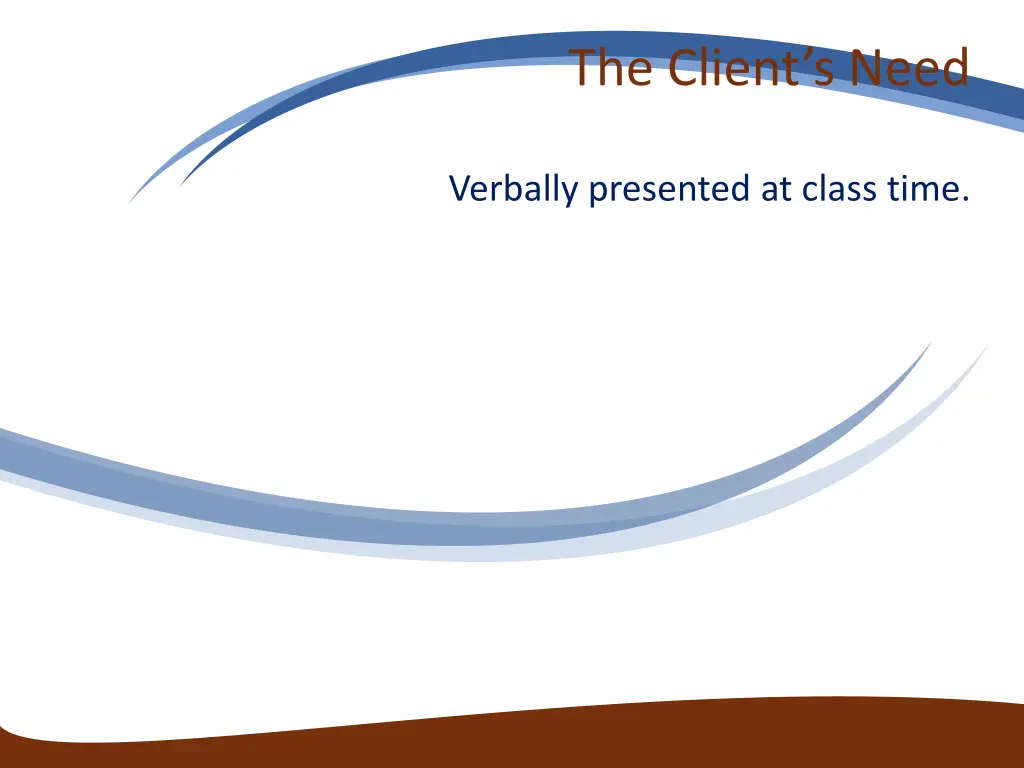 The Client’s Need

Verbally presented at class time.